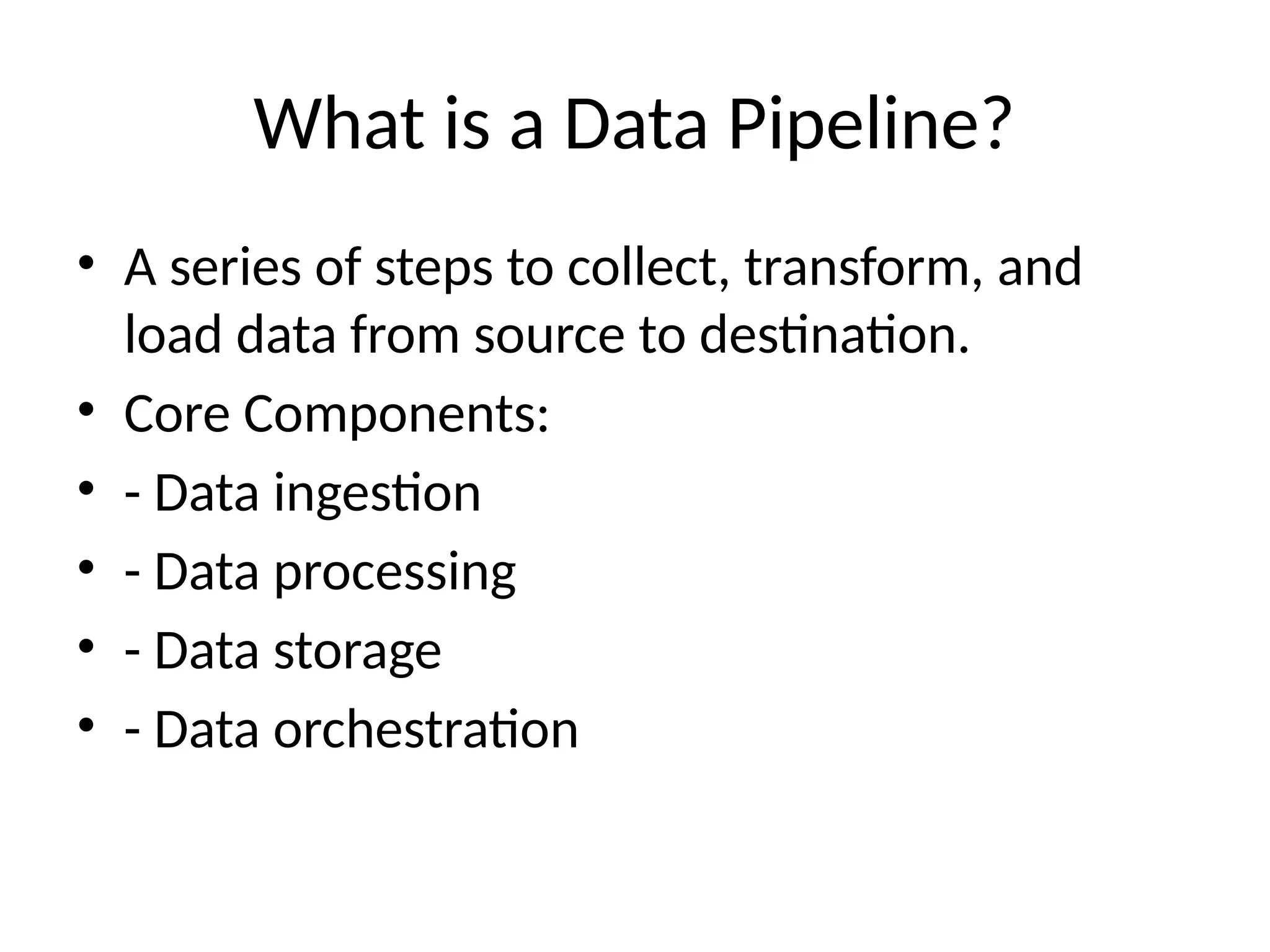 What is a Data Pipeline?

• A series of steps to collect, transform, and load data from source to destination.
• Core Components:
• - Data ingestion
• - Data processing
• - Data storage
• - Data orchestration